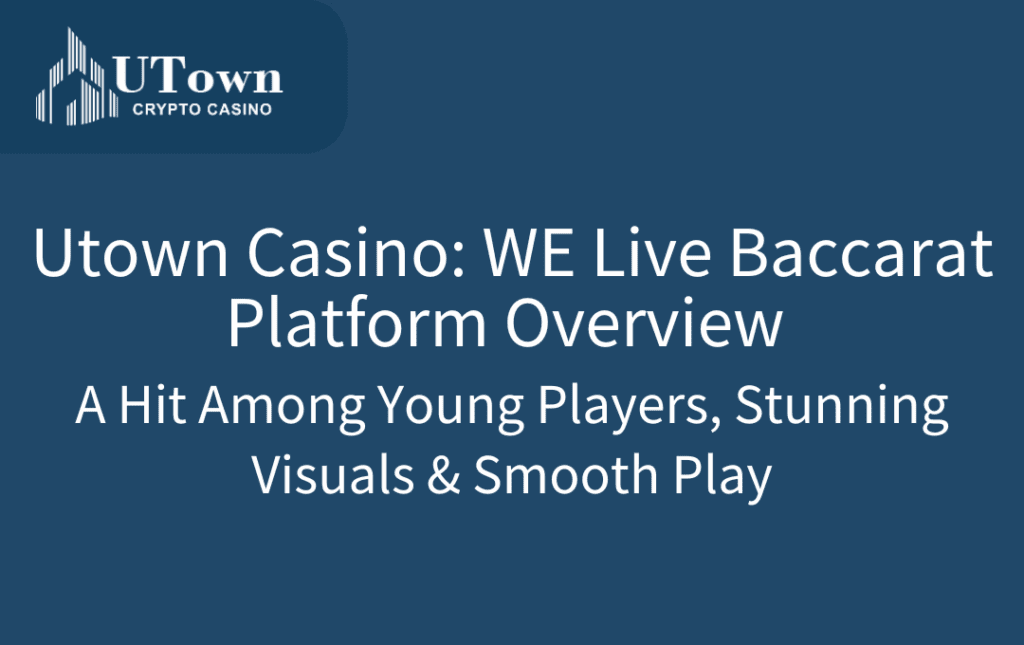 UTown
CRYPTO CASINO

Utown Casino: WE Live Baccarat Platform Overview

A Hit Among Young Players, Stunning Visuals & Smooth Play